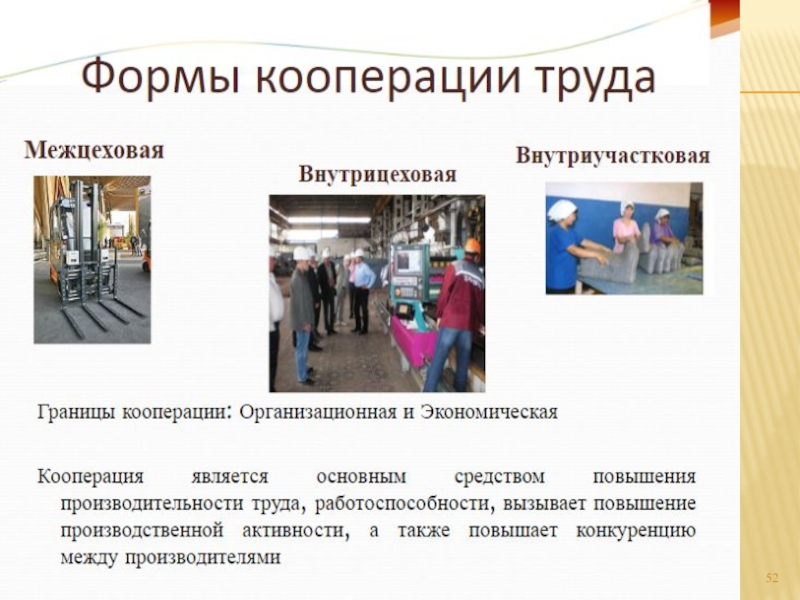 Формы кооперации труда

Межцеховая

Внутрицеховая

Внутриучастковая

Границы кооперации: Организационная и Экономическая

Кооперация является основным средством повышения производительности труда, работоспособности, вызывает повышение производственной активности, а также повышает конкуренцию между производителями

52